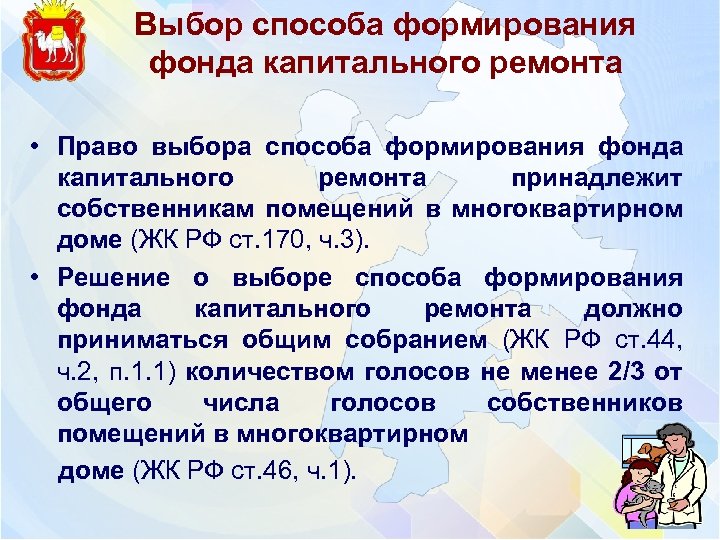 Выбор способа формирования фонда капитального ремонта

• Право выбора способа формирования фонда капитального ремонта принадлежит собственникам помещений в многоквартирном доме (ЖК РФ ст.170, ч.3).

• Решение о выборе способа формирования фонда капитального ремонта должно приниматься общим собранием (ЖК РФ ст.44, ч.2, п.1.1) количеством голосов не менее 2/3 от общего числа голосов собственников помещений в многоквартирном доме (ЖК РФ ст.46, ч.1).